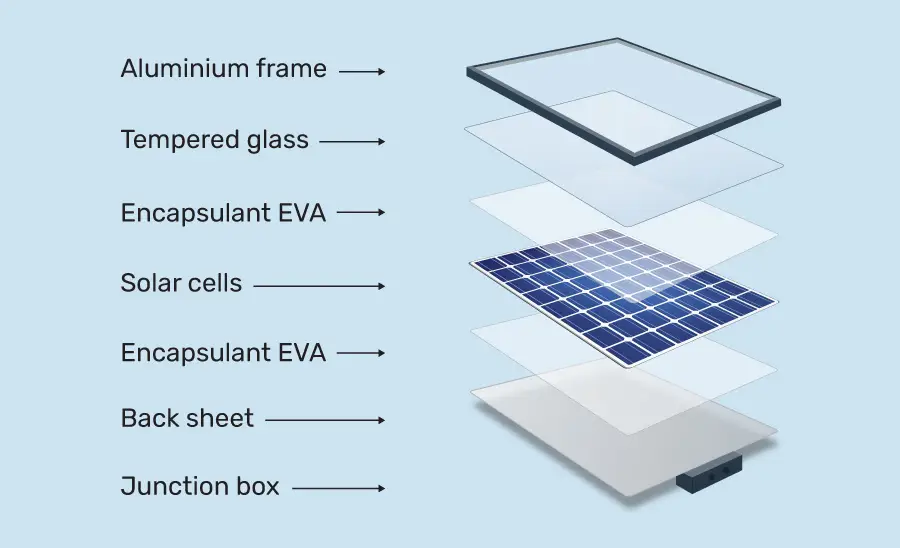 Aluminium frame

Tempered glass

Encapsulant EVA

Solar cells

Encapsulant EVA

Back sheet

Junction box